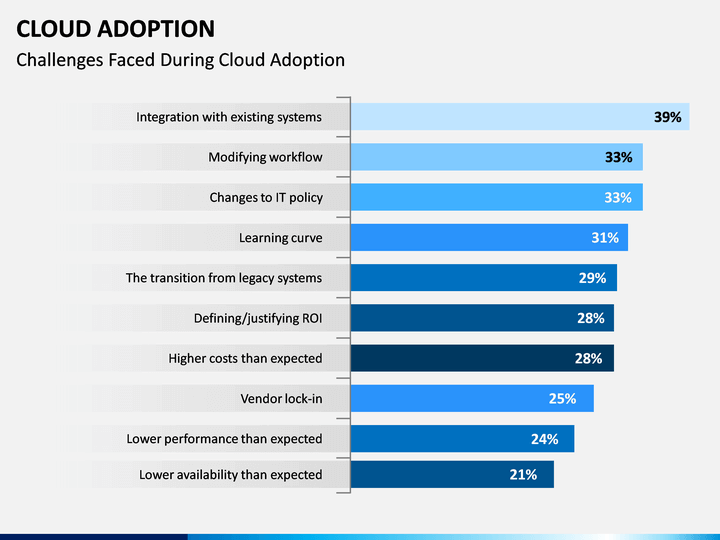 CLOUD ADOPTION
Challenges Faced During Cloud Adoption

Integration with existing systems 39%
Modifying workflow 33%
Changes to IT policy 33%
Learning curve 31%
The transition from legacy systems 29%
Defining/justifying ROI 28%
Higher costs than expected 28%
Vendor lock-in 25%
Lower performance than expected 24%
Lower availability than expected 21%